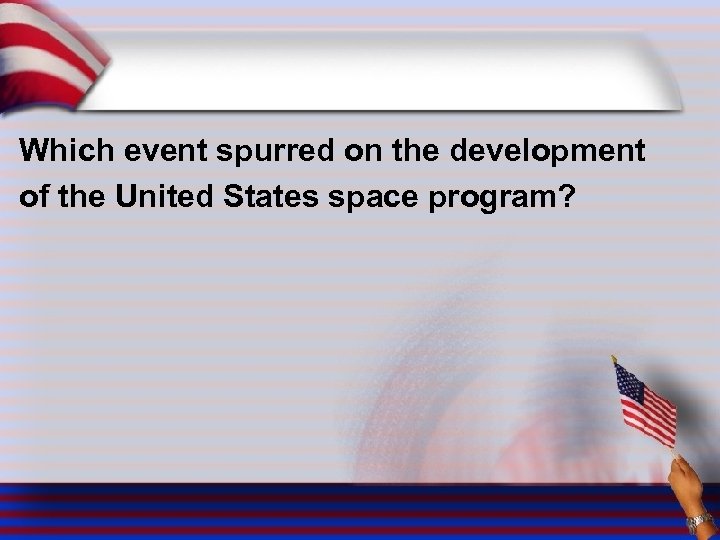 Which event spurred on the development of the United States space program?